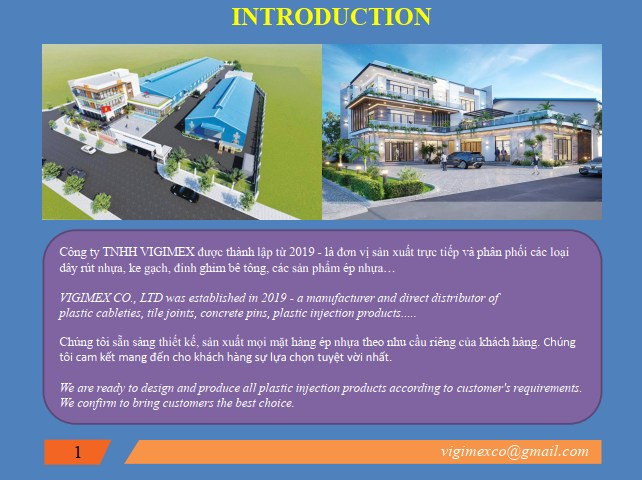 INTRODUCTION

Công ty TNHH VIGIMEX được thành lập từ 2019 - là đơn vị sản xuất trực tiếp và phân phối các loại dây rút nhựa, ke gạch, đinh ghim bê tông, các sản phẩm ép nhựa…

VIGIMEX CO., LTD was established in 2019 - a manufacturer and direct distributor of plastic cableties, tile joints, concrete pins, plastic injection products.....

Chúng tôi sẵn sàng thiết kế, sản xuất mọi mặt hàng ép nhựa theo nhu cầu riêng của khách hàng. Chúng tôi cam kết mang đến cho khách hàng sự lựa chọn tuyệt vời nhất.

We are ready to design and produce all plastic injection products according to customer's requirements. We confirm to bring customers the best choice.

1

vigimexco@gmail.com